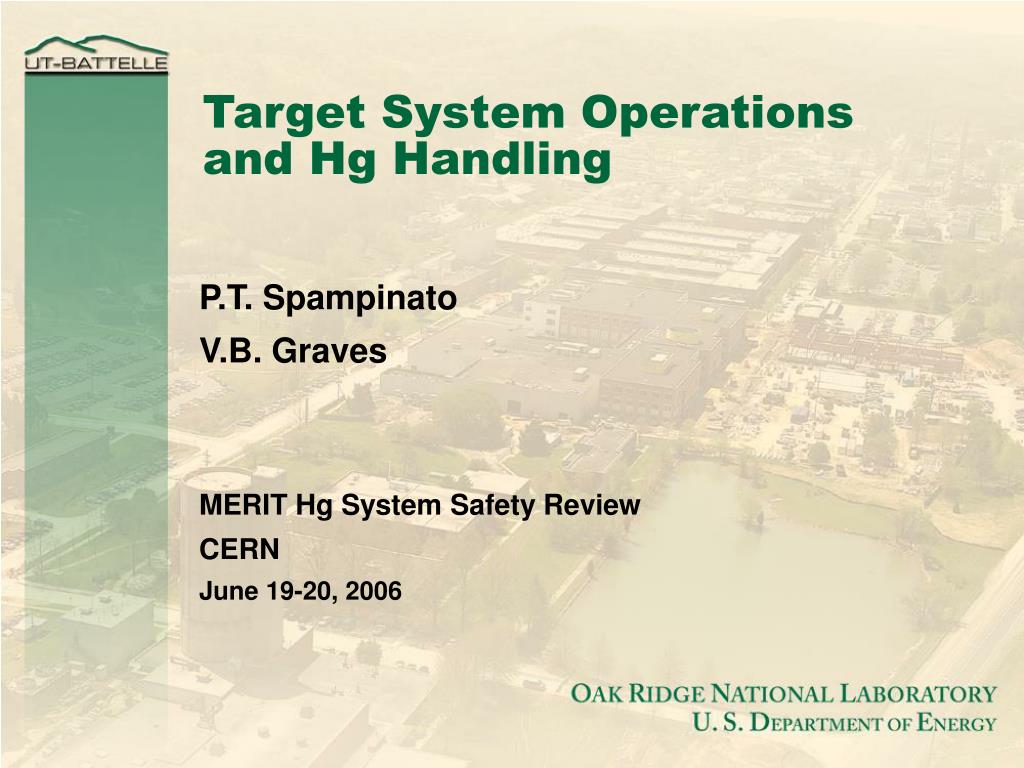 UT-BATTELLE

Target System Operations and Hg Handling

P.T. Spampinato

V.B. Graves

MERIT Hg System Safety Review

CERN

June 19-20, 2006

OAK RIDGE NATIONAL LABORATORY
U. S. DEPARTMENT OF ENERGY